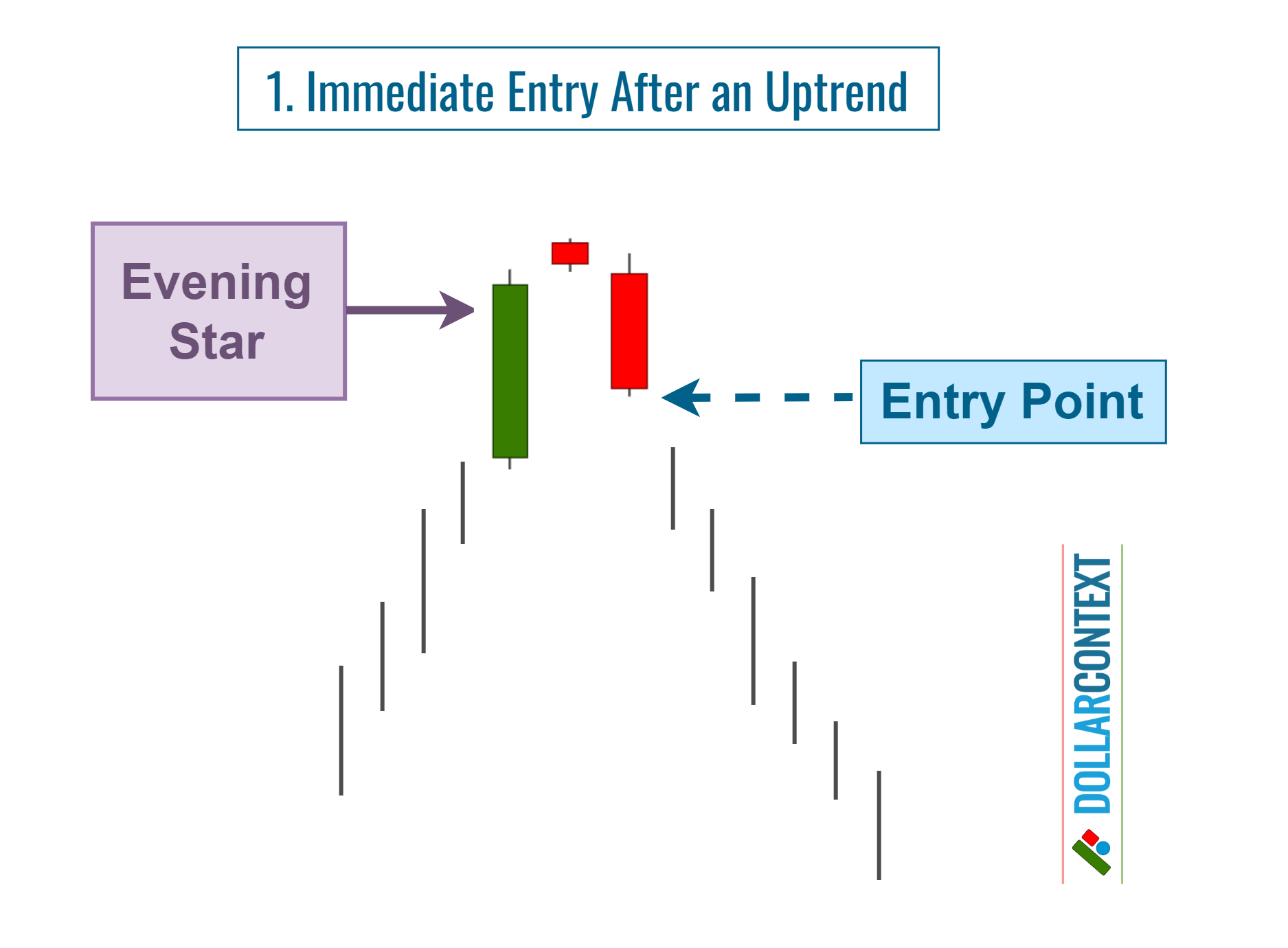 1. Immediate Entry After an Uptrend

Evening Star

Entry Point

DOLLARCONTEXT